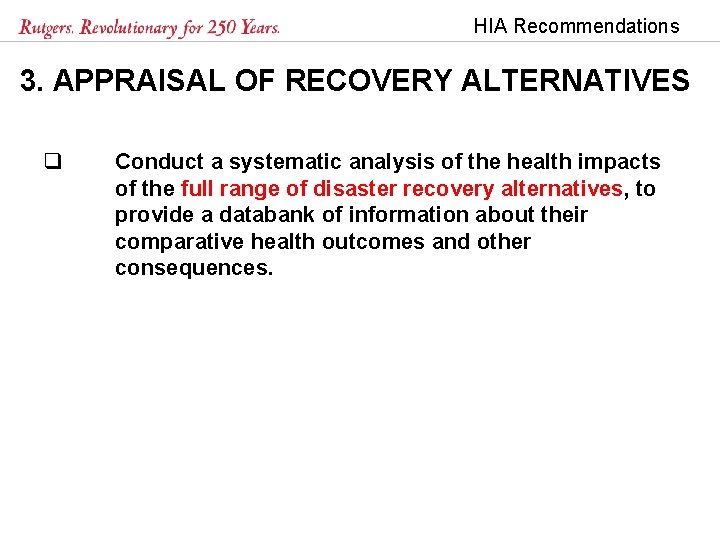 Rutgers. Revolutionary for 250 Years.

HIA Recommendations

3. APPRAISAL OF RECOVERY ALTERNATIVES

❑ Conduct a systematic analysis of the health impacts of the full range of disaster recovery alternatives, to provide a databank of information about their comparative health outcomes and other consequences.